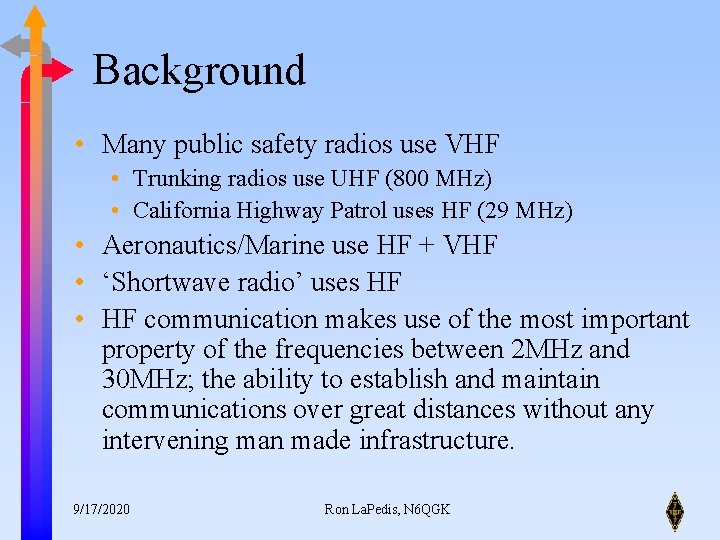 Background

• Many public safety radios use VHF
  • Trunking radios use UHF (800 MHz)
  • California Highway Patrol uses HF (29 MHz)
• Aeronautics/Marine use HF + VHF
• ‘Shortwave radio’ uses HF
• HF communication makes use of the most important property of the frequencies between 2MHz and 30MHz; the ability to establish and maintain communications over great distances without any intervening man made infrastructure.

9/17/2020

Ron LaPedis, N6QGK